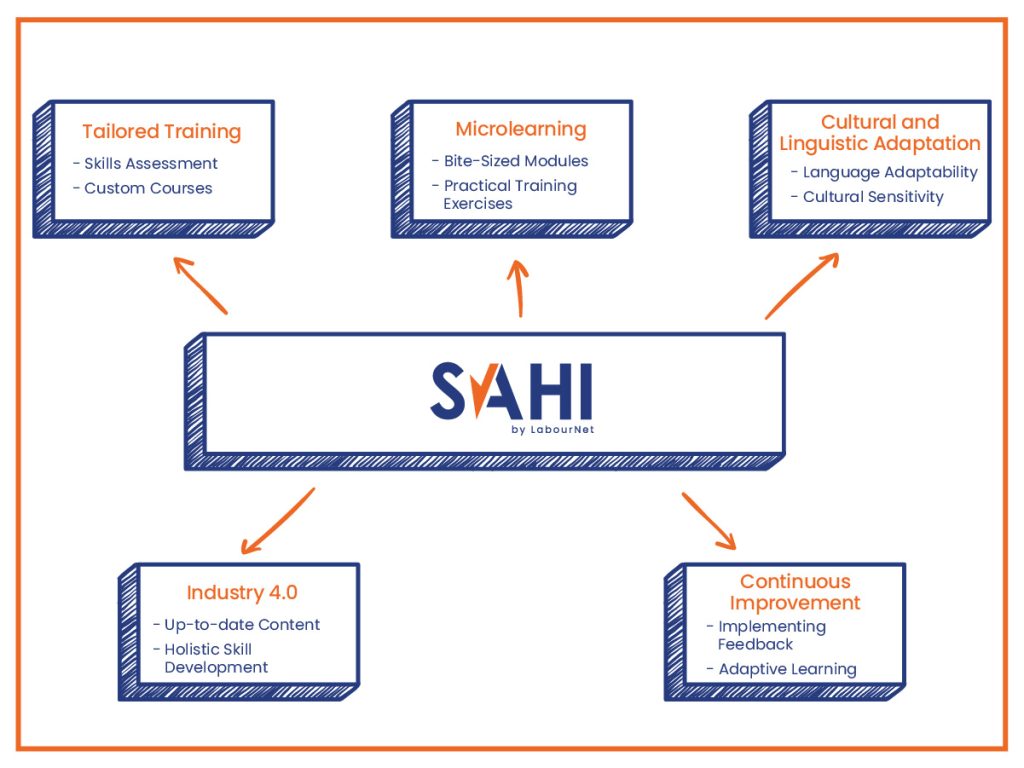 Tailored Training
- Skills Assessment
- Custom Courses

Microlearning
- Bite-Sized Modules
- Practical Training Exercises

Cultural and Linguistic Adaptation
- Language Adaptability
- Cultural Sensitivity

SAHI
by LabourNet

Industry 4.0
- Up-to-date Content
- Holistic Skill Development

Continuous Improvement
- Implementing Feedback
- Adaptive Learning